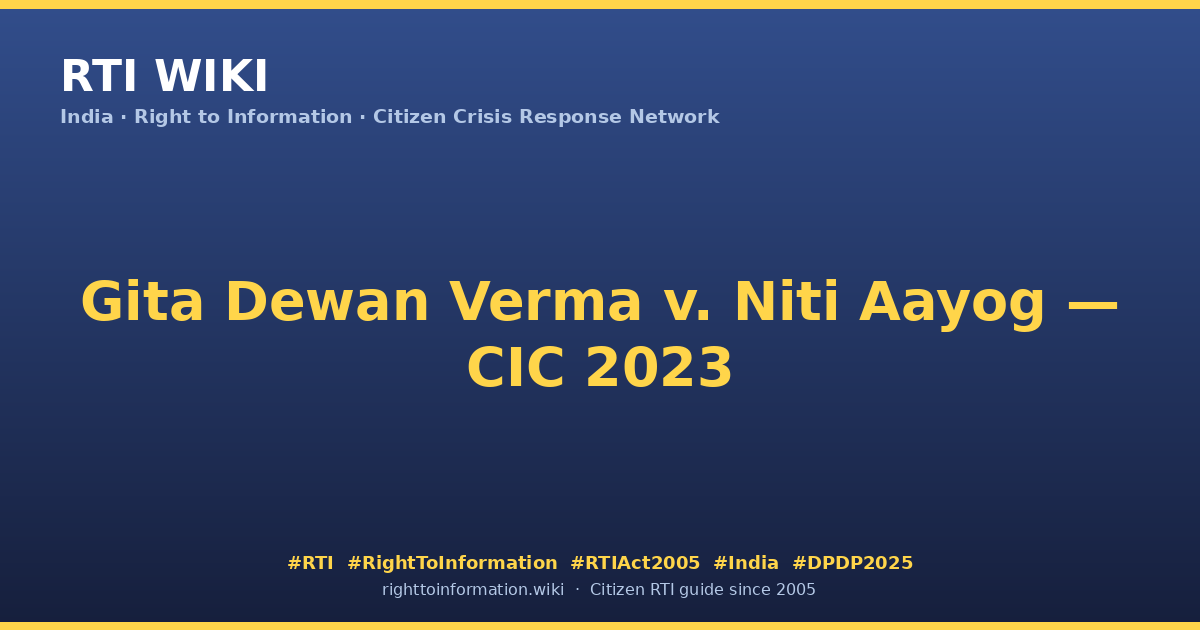 RTI WIKI
India · Right to Information · Citizen Crisis Response Network

Gita Dewan Verma v. Niti Aayog — CIC 2023

#RTI #RightToInformation #RTIAct2005 #India #DPDP2025
righttoinformation.wiki · Citizen RTI guide since 2005